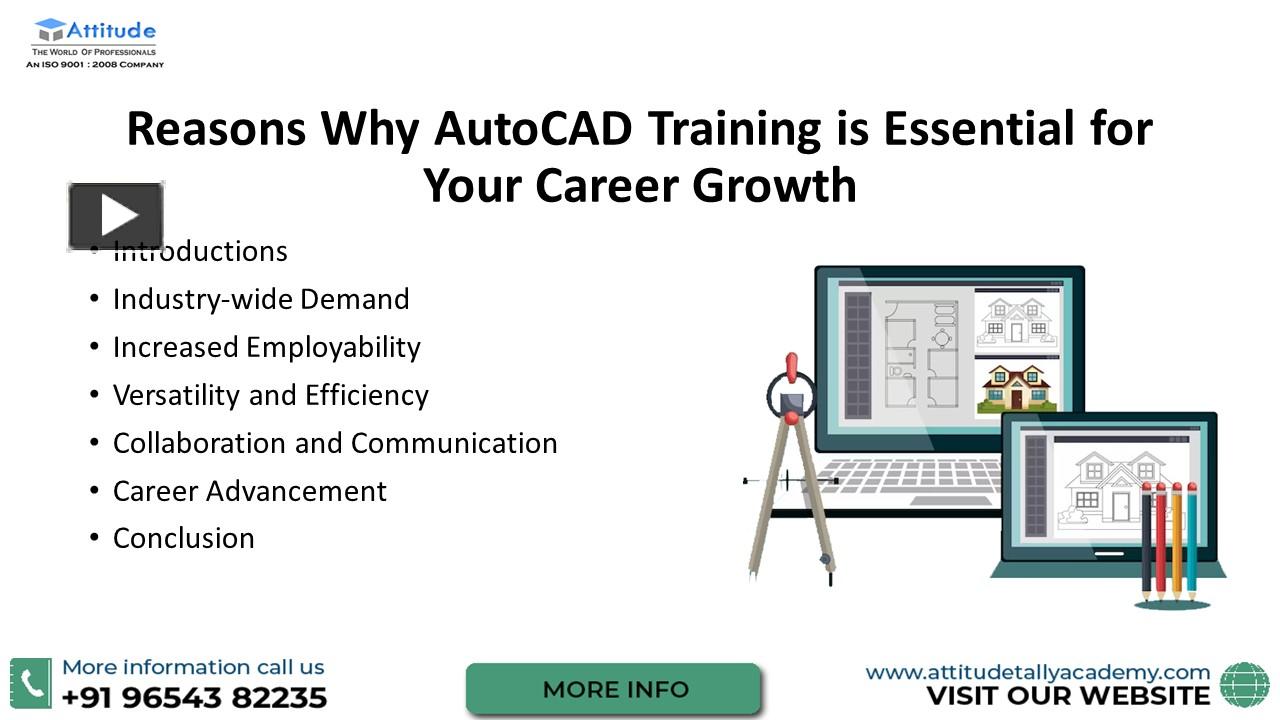 Attitude
THE WORLD OF PROFESSIONALS
AN ISO 9001 : 2008 COMPANY

Reasons Why AutoCAD Training is Essential for Your Career Growth

• Introductions
• Industry-wide Demand
• Increased Employability
• Versatility and Efficiency
• Collaboration and Communication
• Career Advancement
• Conclusion

More information call us
+91 96543 82235

MORE INFO

www.attitudetallyacademy.com
VISIT OUR WEBSITE